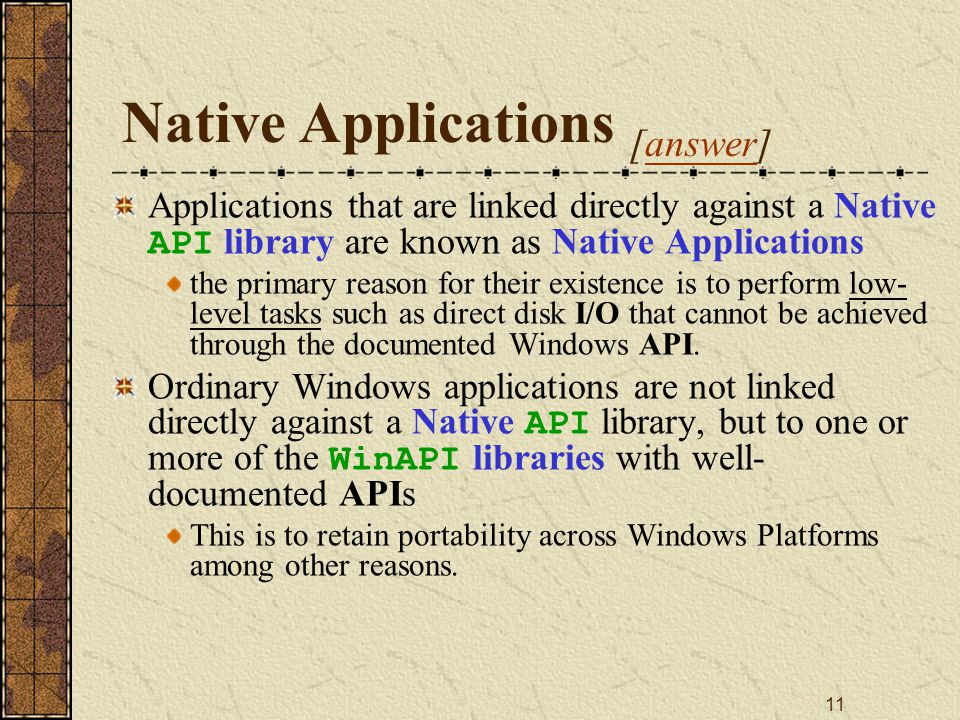 Native Applications [answer]

Applications that are linked directly against a Native API library are known as Native Applications

the primary reason for their existence is to perform low-level tasks such as direct disk I/O that cannot be achieved through the documented Windows API.

Ordinary Windows applications are not linked directly against a Native API library, but to one or more of the WinAPI libraries with well-documented APIs

This is to retain portability across Windows Platforms among other reasons.

11